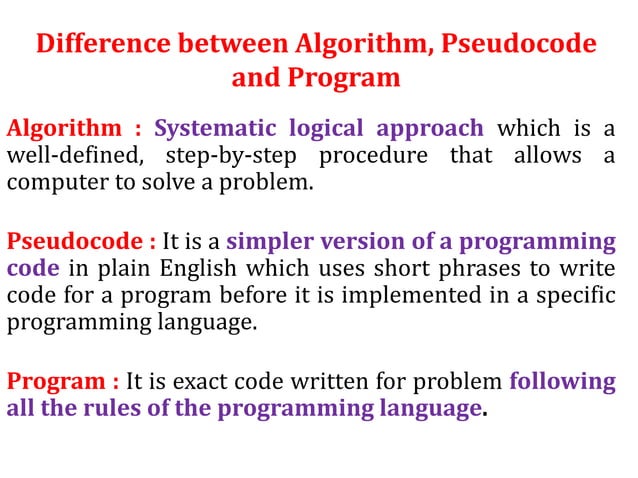 Difference between Algorithm, Pseudocode and Program

Algorithm : Systematic logical approach which is a well-defined, step-by-step procedure that allows a computer to solve a problem.

Pseudocode : It is a simpler version of a programming code in plain English which uses short phrases to write code for a program before it is implemented in a specific programming language.

Program : It is exact code written for problem following all the rules of the programming language.